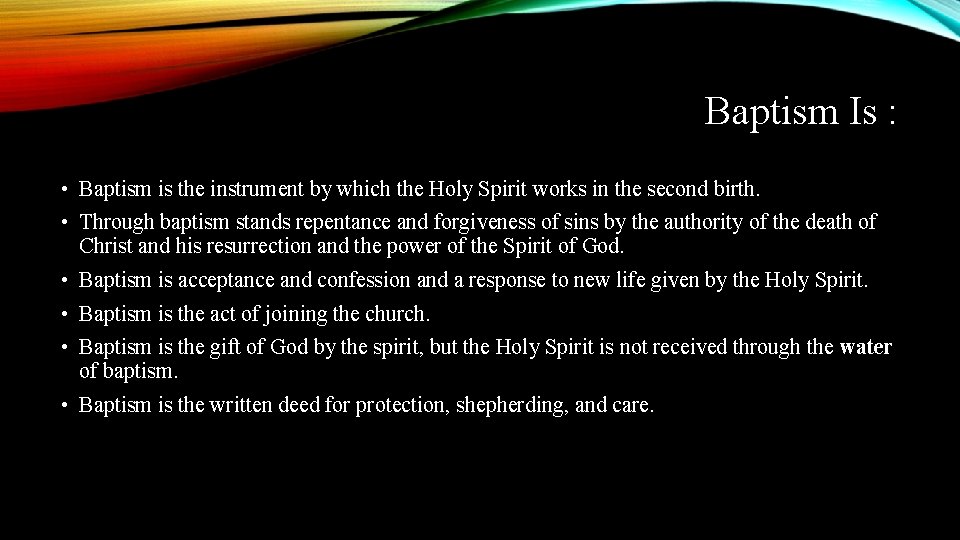 Baptism Is :

• Baptism is the instrument by which the Holy Spirit works in the second birth.
• Through baptism stands repentance and forgiveness of sins by the authority of the death of Christ and his resurrection and the power of the Spirit of God.
• Baptism is acceptance and confession and a response to new life given by the Holy Spirit.
• Baptism is the act of joining the church.
• Baptism is the gift of God by the spirit, but the Holy Spirit is not received through the water of baptism.
• Baptism is the written deed for protection, shepherding, and care.